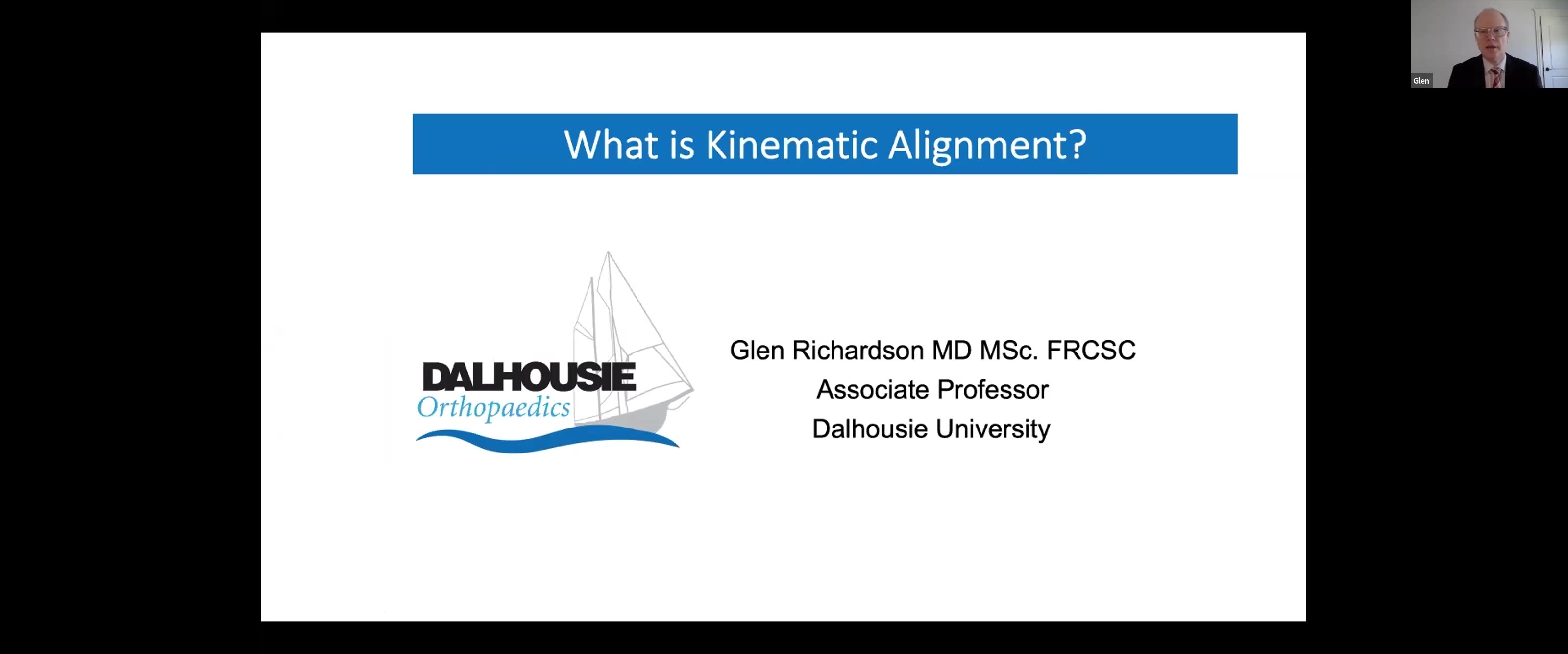 Glen

What is Kinematic Alignment?

DALHOUSIE
Orthopaedics

Glen Richardson MD MSc. FRCSC
Associate Professor
Dalhousie University